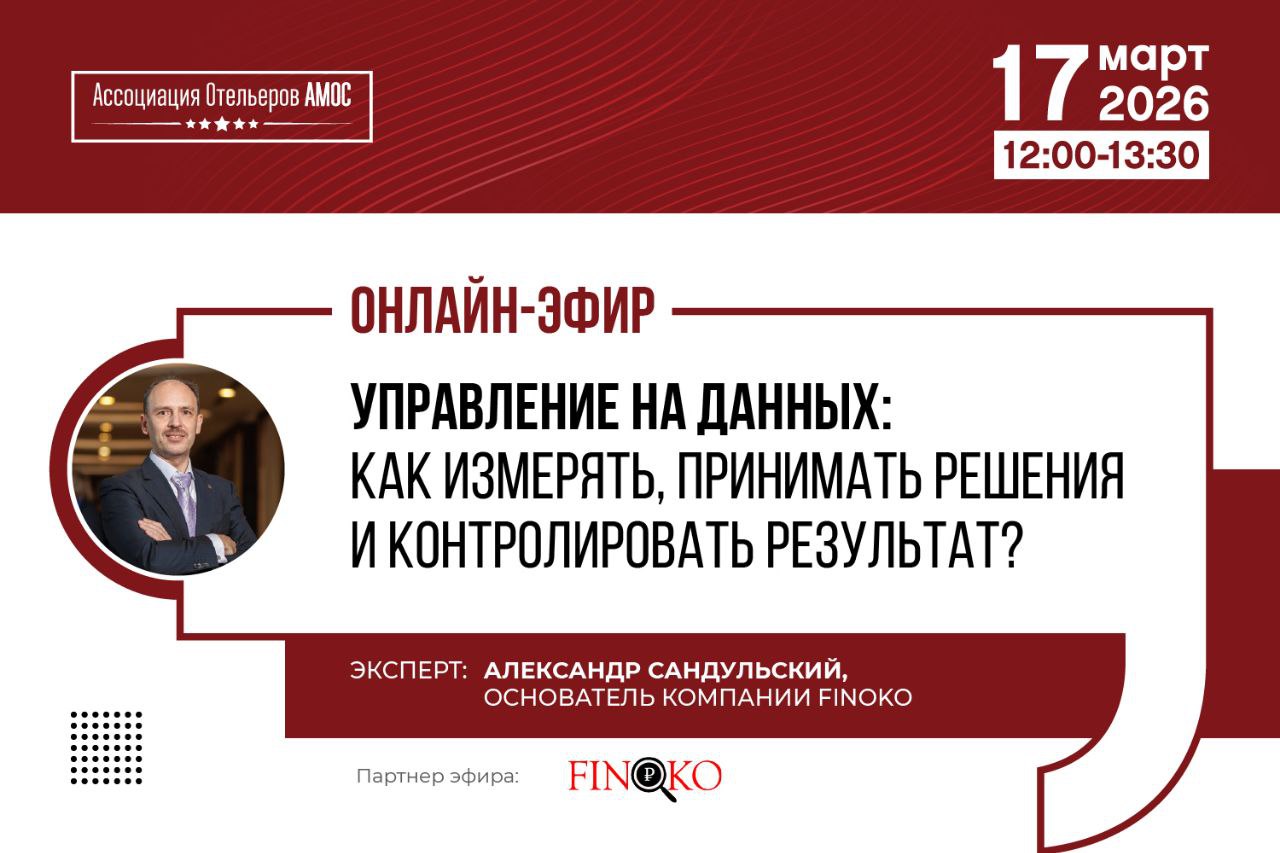 Ассоциация Отельеров АМОС

17 март 2026
12:00-13:30

ОНЛАЙН-ЭФИР

УПРАВЛЕНИЕ НА ДАННЫХ:
КАК ИЗМЕРЯТЬ, ПРИНИМАТЬ РЕШЕНИЯ И КОНТРОЛИРОВАТЬ РЕЗУЛЬТАТ?

ЭКСПЕРТ: АЛЕКСАНДР САНДУЛЬСКИЙ,
ОСНОВАТЕЛЬ КОМПАНИИ FINOKO

Партнер эфира: FINOKO